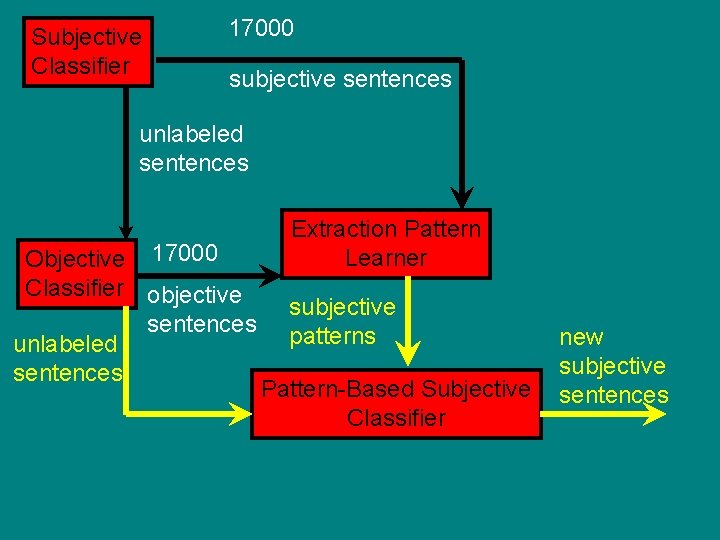 Subjective Classifier

17000

subjective sentences

unlabeled sentences

Objective Classifier

17000

objective sentences

Extraction Pattern Learner

subjective patterns

unlabeled sentences

Pattern-Based Subjective Classifier

new subjective sentences